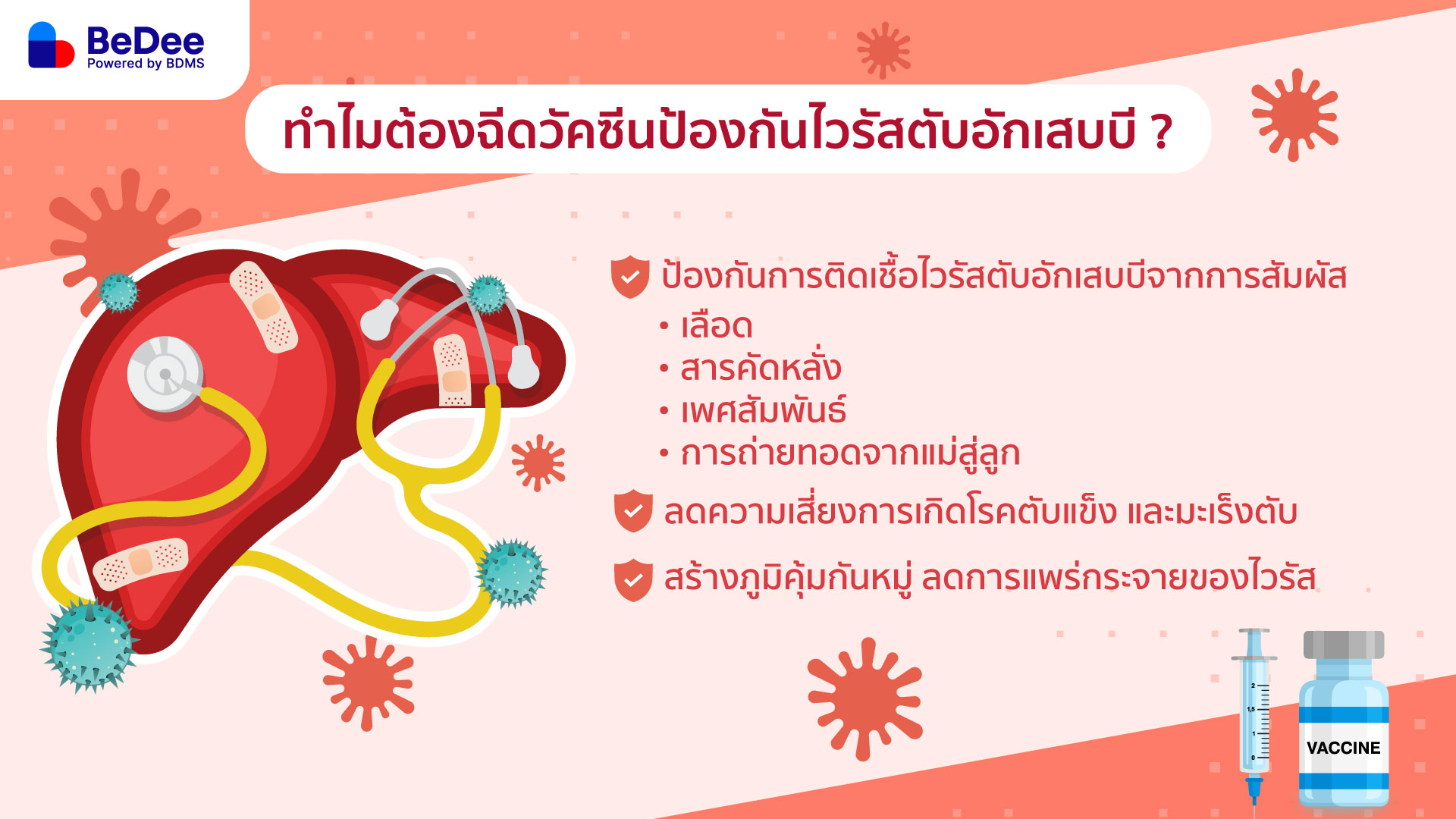 BeDee
Powered by BDMS

ทำไมต้องฉีดวัคซีนป้องกันไวรัสตับอักเสบบี ?

ป้องกันการติดเชื้อไวรัสตับอักเสบบีจากการสัมผัส
• เลือด
• สารคัดหลั่ง
• เพศสัมพันธ์
• การถ่ายทอดจากแม่สู่ลูก

ลดความเสี่ยงการเกิดโรคตับแข็ง และมะเร็งตับ

สร้างภูมิคุ้มกันหมู่ ลดการแพร่กระจายของไวรัส

2
1.5
1
0

VACCINE